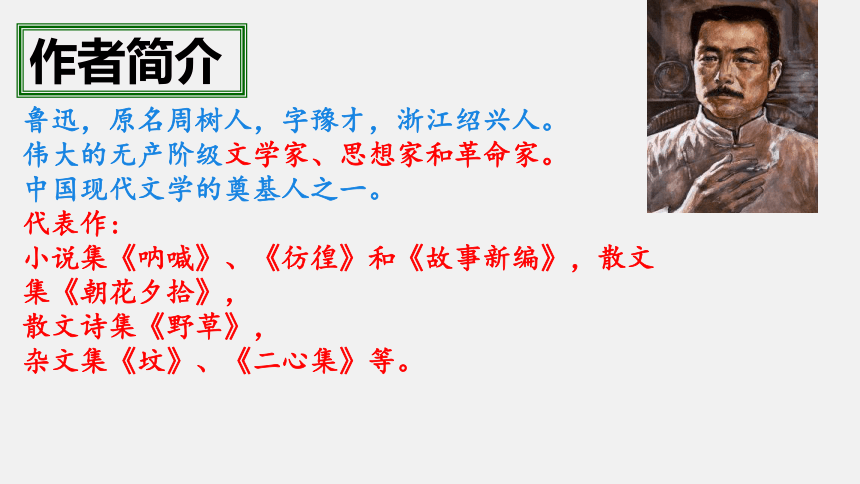 作者简介

鲁迅，原名周树人，字豫才，浙江绍兴人。
伟大的无产阶级文学家、思想家和革命家。
中国现代文学的奠基人之一。
代表作：
小说集《呐喊》、《彷徨》和《故事新编》，散文集《朝花夕拾》，
散文诗集《野草》，
杂文集《坟》、《二心集》等。